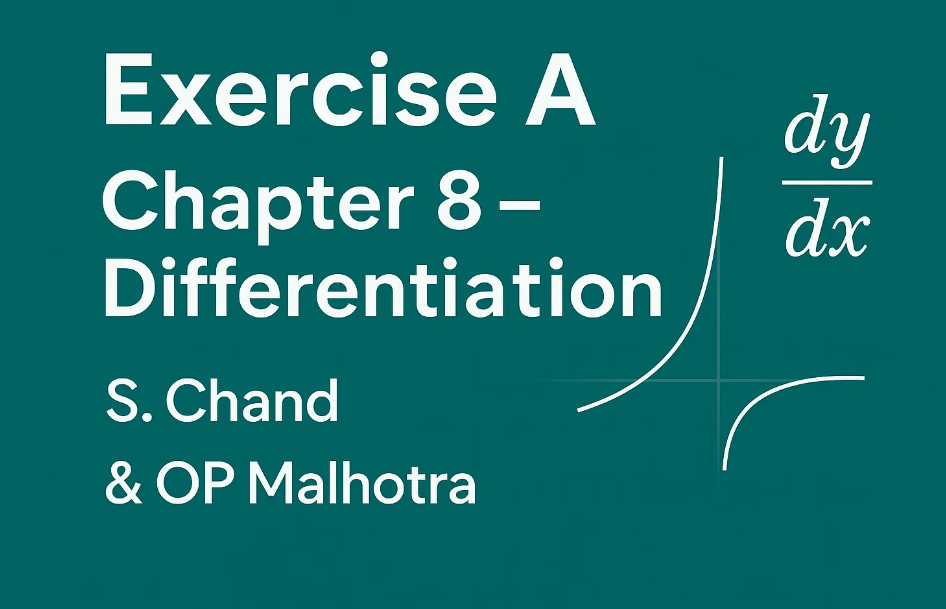 Exercise A
Chapter 8 – Differentiation

S. Chand & OP Malhotra

$\frac{dy}{dx}$